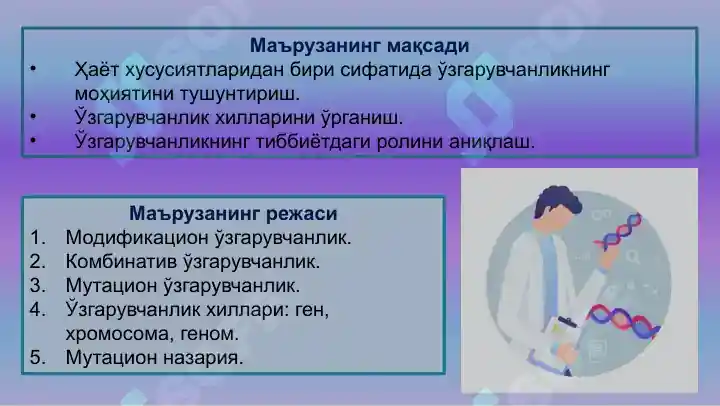 Маърузанинг мақсади
• Ҳаёт хусусиятларидан бири сифатида ўзгарувчанликнинг моҳиятини тушунтириш.
• Ўзгарувчанлик хилларини ўрганиш.
• Ўзгарувчанликнинг тиббиётдаги ролини аниқлаш.

Маърузанинг режаси
1. Модификацион ўзгарувчанлик.
2. Комбинатив ўзгарувчанлик.
3. Мутацион ўзгарувчанлик.
4. Ўзгарувчанлик хиллари: ген, хромосома, геном.
5. Мутацион назария.